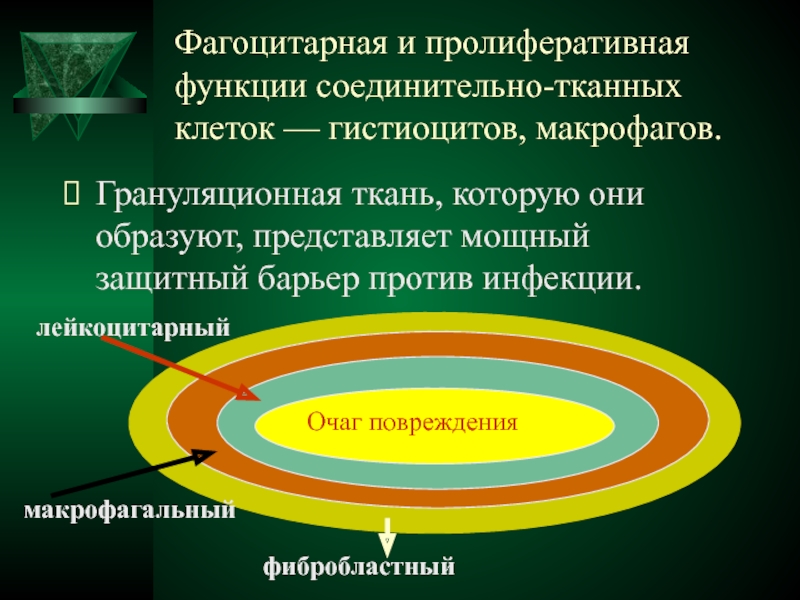 Фагоцитарная и пролиферативная функции соединительно-тканных клеток — гистиоцитов, макрофагов.

Грануляционная ткань, которую они образуют, представляет мощный защитный барьер против инфекции.

лейкоцитарный

Очаг повреждения

макрофагальный

фибробластный